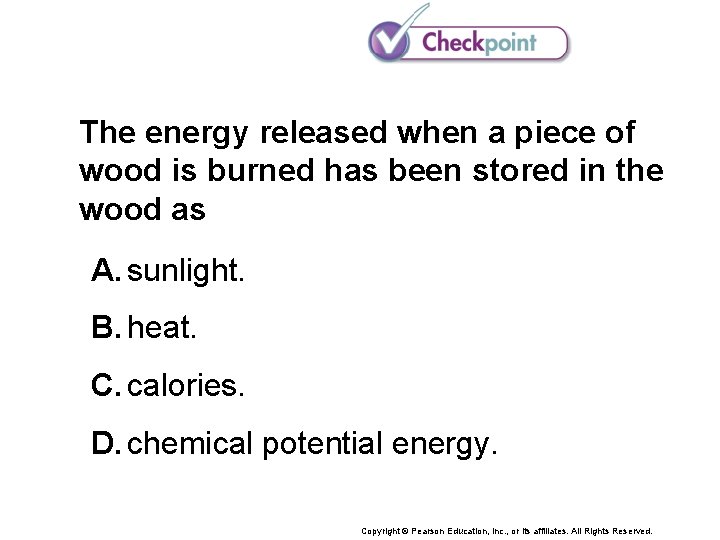 Checkpoint

The energy released when a piece of wood is burned has been stored in the wood as

A. sunlight.

B. heat.

C. calories.

D. chemical potential energy.

Copyright © Pearson Education, Inc., or its affiliates. All Rights Reserved.